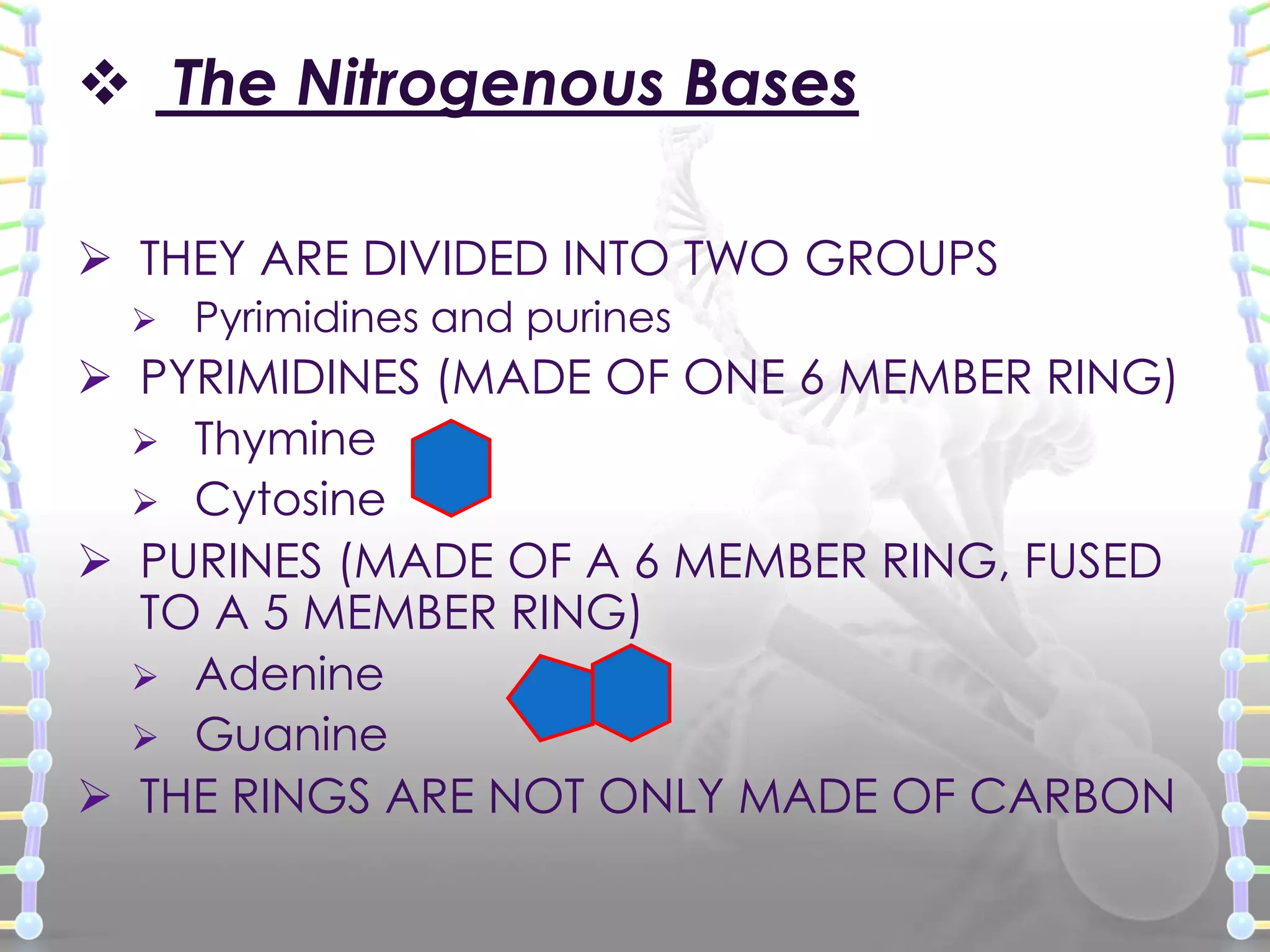 ❖ The Nitrogenous Bases

➢ THEY ARE DIVIDED INTO TWO GROUPS
➢ Pyrimidines and purines
➢ PYRIMIDINES (MADE OF ONE 6 MEMBER RING)
➢ Thymine
➢ Cytosine
➢ PURINES (MADE OF A 6 MEMBER RING, FUSED TO A 5 MEMBER RING)
➢ Adenine
➢ Guanine
➢ THE RINGS ARE NOT ONLY MADE OF CARBON